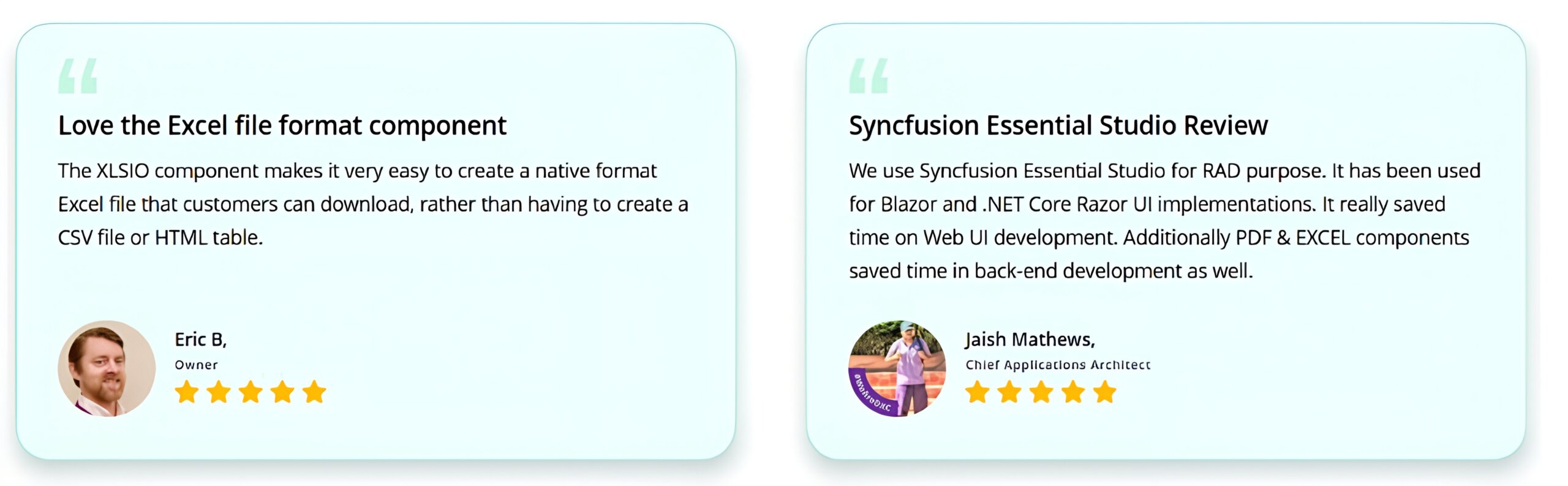 Love the Excel file format component

The XLSIO component makes it very easy to create a native format Excel file that customers can download, rather than having to create a CSV file or HTML table.

Eric B,
Owner

Syncfusion Essential Studio Review

We use Syncfusion Essential Studio for RAD purpose. It has been used for Blazor and .NET Core Razor UI implementations. It really saved time on Web UI development. Additionally PDF & EXCEL components saved time in back-end development as well.

Jaish Mathews,
Chief Applications Architect